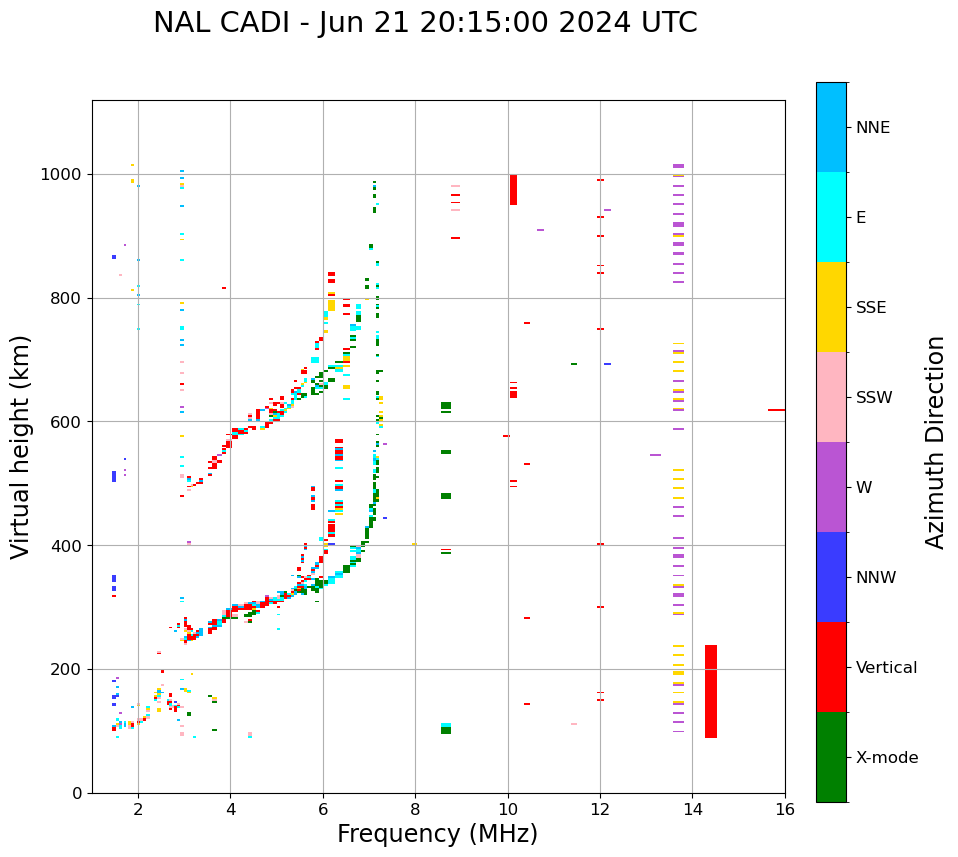 NAL CADI - Jun 21 20:15:00 2024 UTC

Virtual height (km)

1000
800
600
400
200
0

2
4
6
8
10
12
14
16

Frequency (MHz)

NNE
E
SSE
SSW
W
NNW
Vertical
X-mode

Azimuth Direction